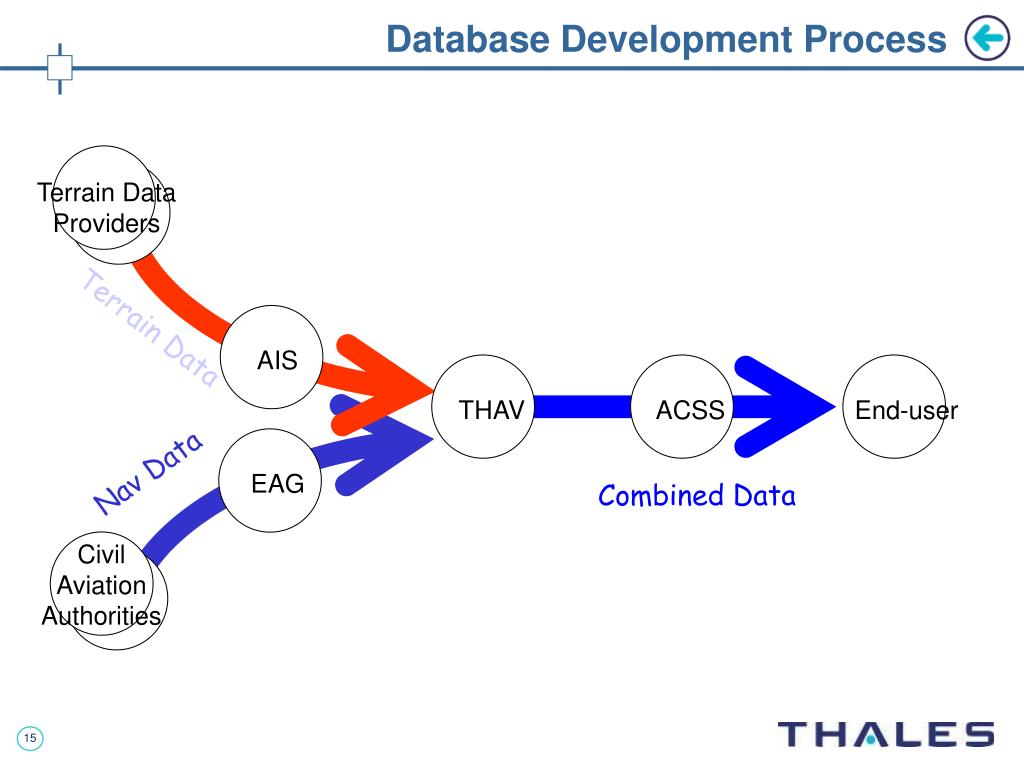 Database Development Process

Terrain Data Providers

Terrain Data

AIS

THAV

ACSS

End-user

Nav Data

EAG

Combined Data

Civil Aviation Authorities

15

THALES